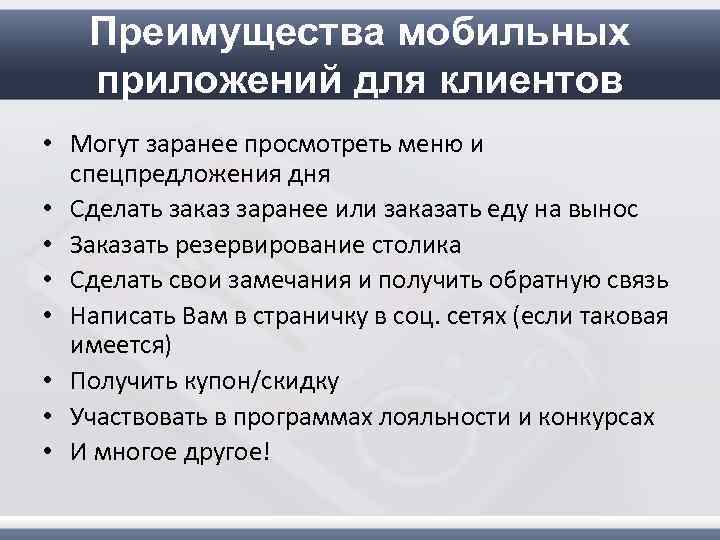 Преимущества мобильных приложений для клиентов

• Могут заранее просмотреть меню и спецпредложения дня
• Сделать заказ заранее или заказать еду на вынос
• Заказать резервирование столика
• Сделать свои замечания и получить обратную связь
• Написать Вам в страничку в соц. сетях (если таковая имеется)
• Получить купон/скидку
• Участвовать в программах лояльности и конкурсах
• И многое другое!